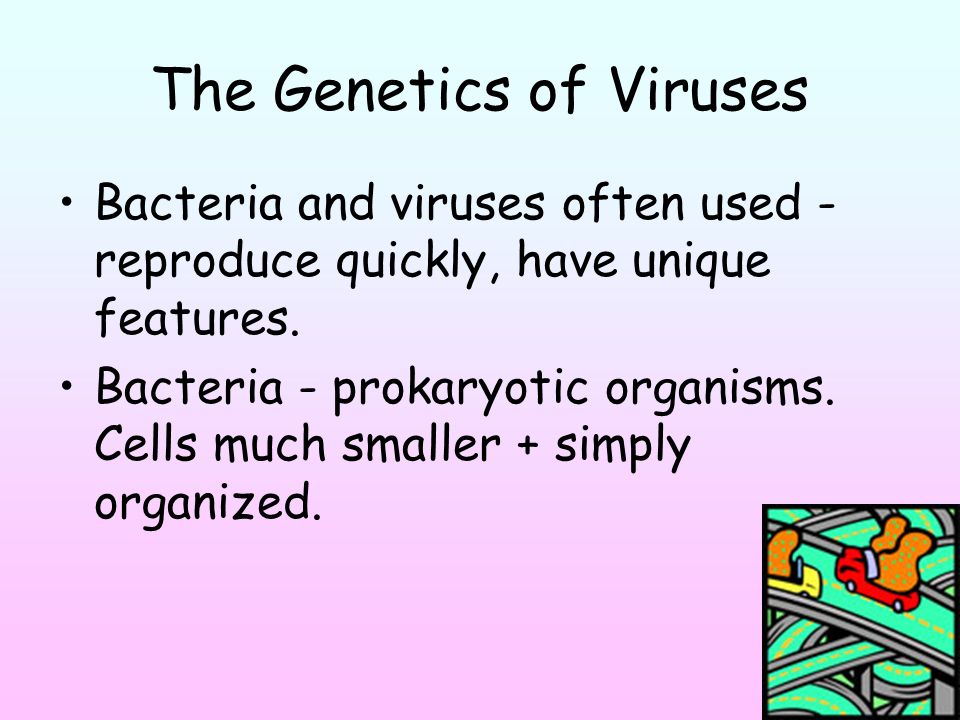 The Genetics of Viruses

• Bacteria and viruses often used - reproduce quickly, have unique features.

• Bacteria - prokaryotic organisms. Cells much smaller + simply organized.